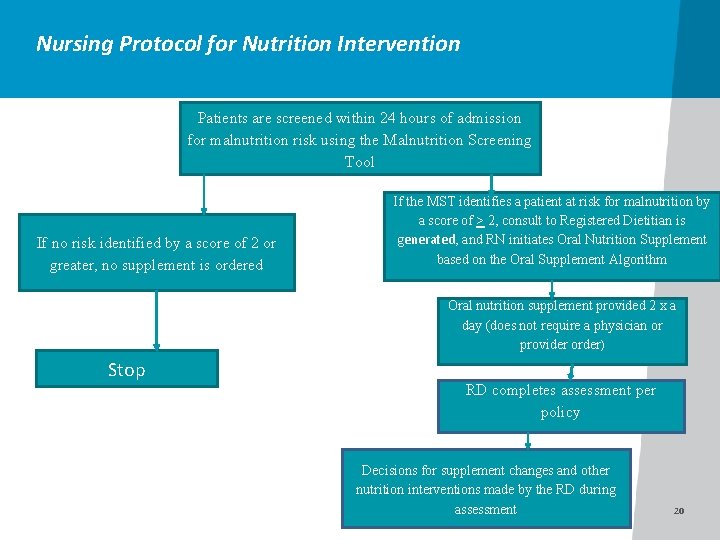 Nursing Protocol for Nutrition Intervention

Patients are screened within 24 hours of admission for malnutrition risk using the Malnutrition Screening Tool

If no risk identified by a score of 2 or greater, no supplement is ordered

Stop

If the MST identifies a patient at risk for malnutrition by a score of $\geq$ 2, consult to Registered Dietitian is generated, and RN initiates Oral Nutrition Supplement based on the Oral Supplement Algorithm

Oral nutrition supplement provided 2 x a day (does not require a physician or provider order)

RD completes assessment per policy

Decisions for supplement changes and other nutrition interventions made by the RD during assessment

20